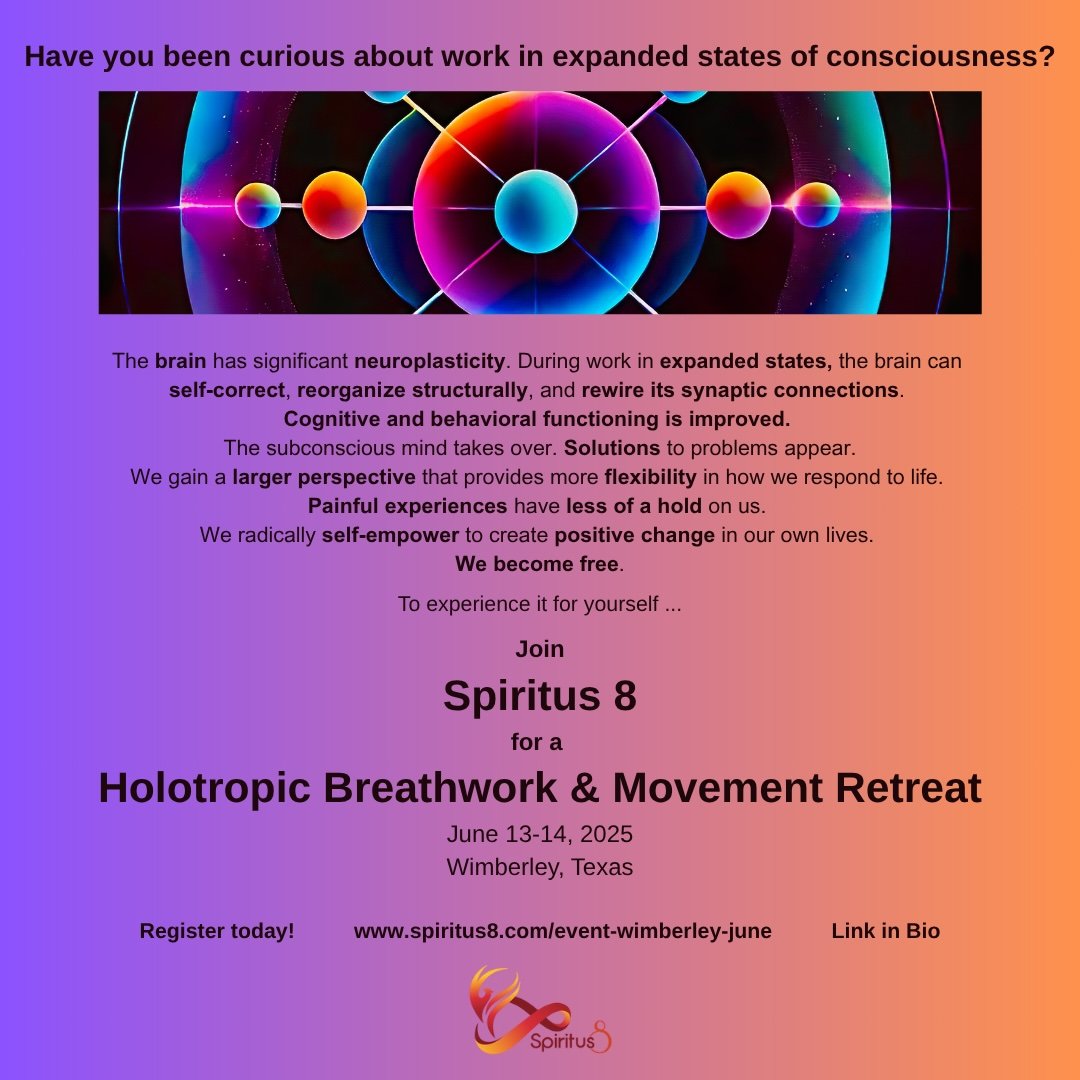 Have you been curious about work in expanded states of consciousness?

The brain has significant neuroplasticity. During work in expanded states, the brain can self-correct, reorganize structurally, and rewire its synaptic connections.
Cognitive and behavioral functioning is improved.
The subconscious mind takes over. Solutions to problems appear.
We gain a larger perspective that provides more flexibility in how we respond to life.
Painful experiences have less of a hold on us.
We radically self-empower to create positive change in our own lives.
We become free.

To experience it for yourself ...

Join

Spiritus 8

for a

Holotropic Breathwork & Movement Retreat

June 13-14, 2025
Wimberley, Texas

Register today! www.spiritus8.com/event-wimberley-june Link in Bio

Spiritus 8